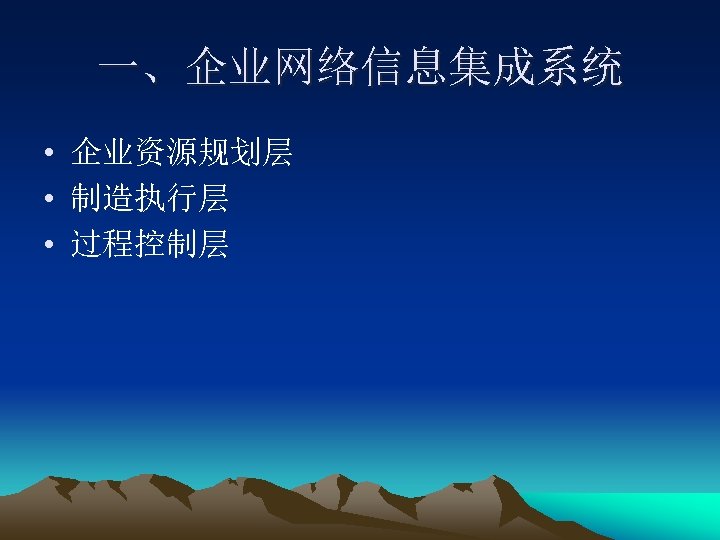 一、企业网络信息集成系统

• 企业资源规划层
• 制造执行层
• 过程控制层